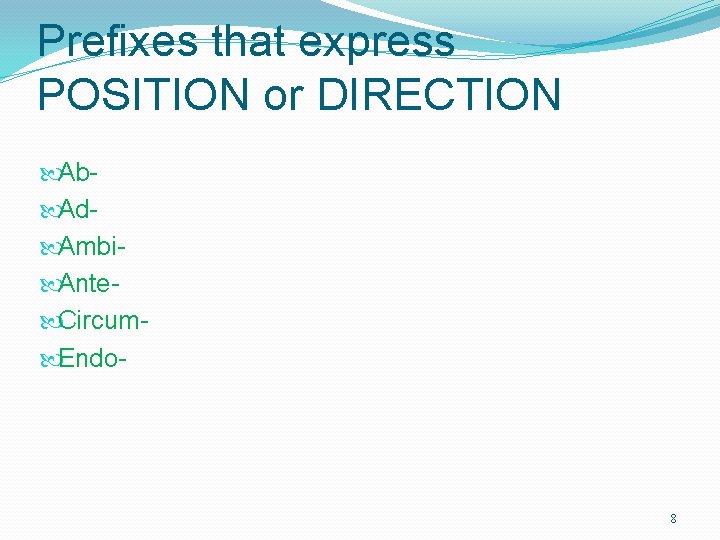 Prefixes that express POSITION or DIRECTION

Ab-
Ad-
Ambi-
Ante-
Circum-
Endo-

8